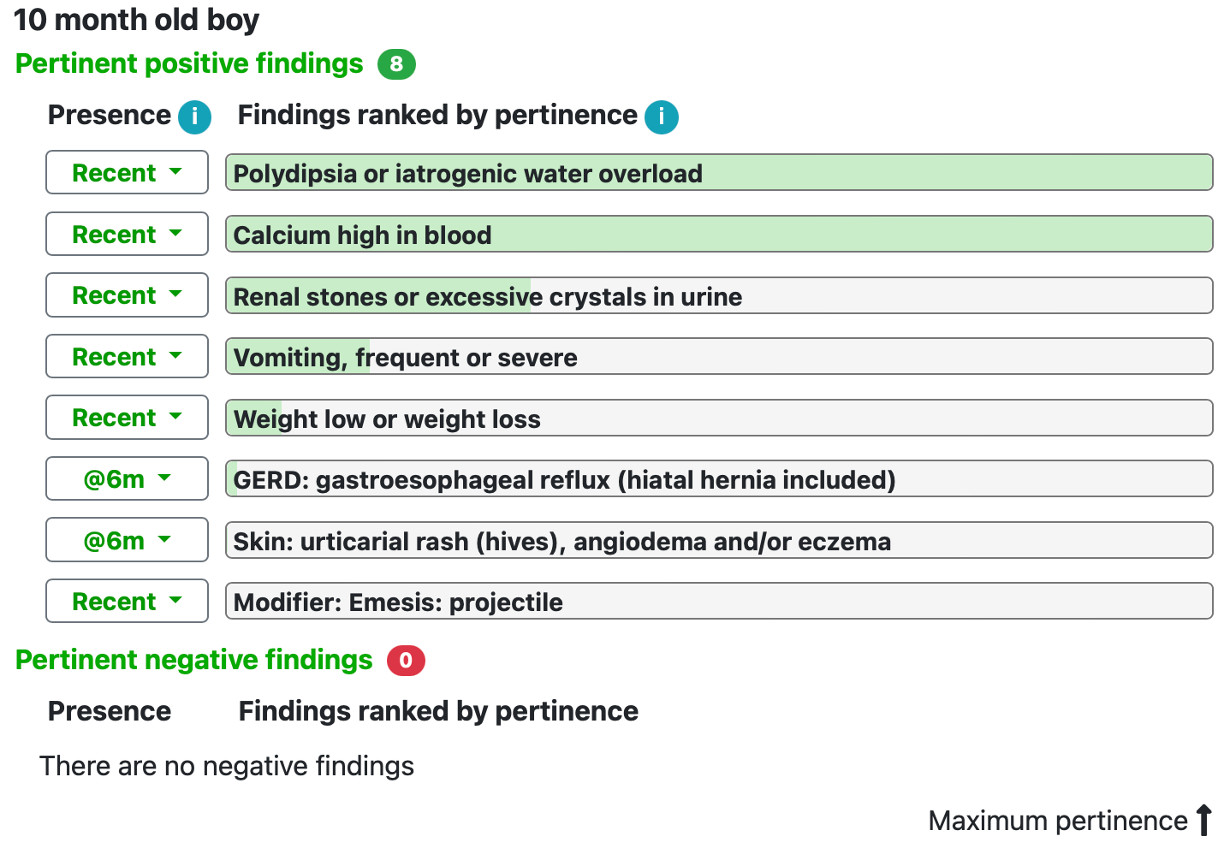 10 month old boy

Pertinent positive findings 8

| Presence i | Findings ranked by pertinence i |
|---|---|
| Recent | Polydipsia or iatrogenic water overload |
| Recent | Calcium high in blood |
| Recent | Renal stones or excessive crystals in urine |
| Recent | Vomiting, frequent or severe |
| Recent | Weight low or weight loss |
| @6m | GERD: gastroesophageal reflux (hiatal hernia included) |
| @6m | Skin: urticarial rash (hives), angiodema and/or eczema |
| Recent | Modifier: Emesis: projectile |

Pertinent negative findings 0

Presence Findings ranked by pertinence

There are no negative findings

Maximum pertinence